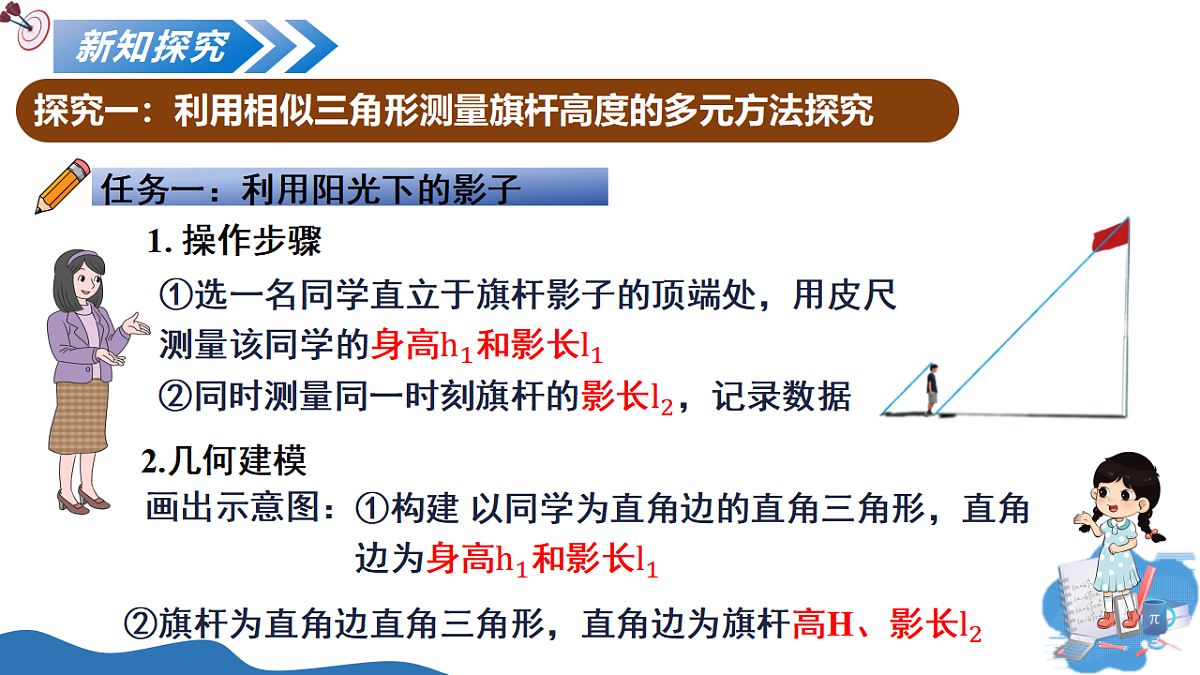 新知探究

探究一：利用相似三角形测量旗杆高度的多元方法探究

任务一：利用阳光下的影子

1. 操作步骤

①选一名同学直立于旗杆影子的顶端处，用皮尺测量该同学的身高$h_1$和影长$l_1$

②同时测量同一时刻旗杆的影长$l_2$，记录数据

2.几何建模

画出示意图：①构建 以同学为直角边的直角三角形，直角边为身高$h_1$和影长$l_1$

②旗杆为直角边直角三角形，直角边为旗杆高H、影长$l_2$